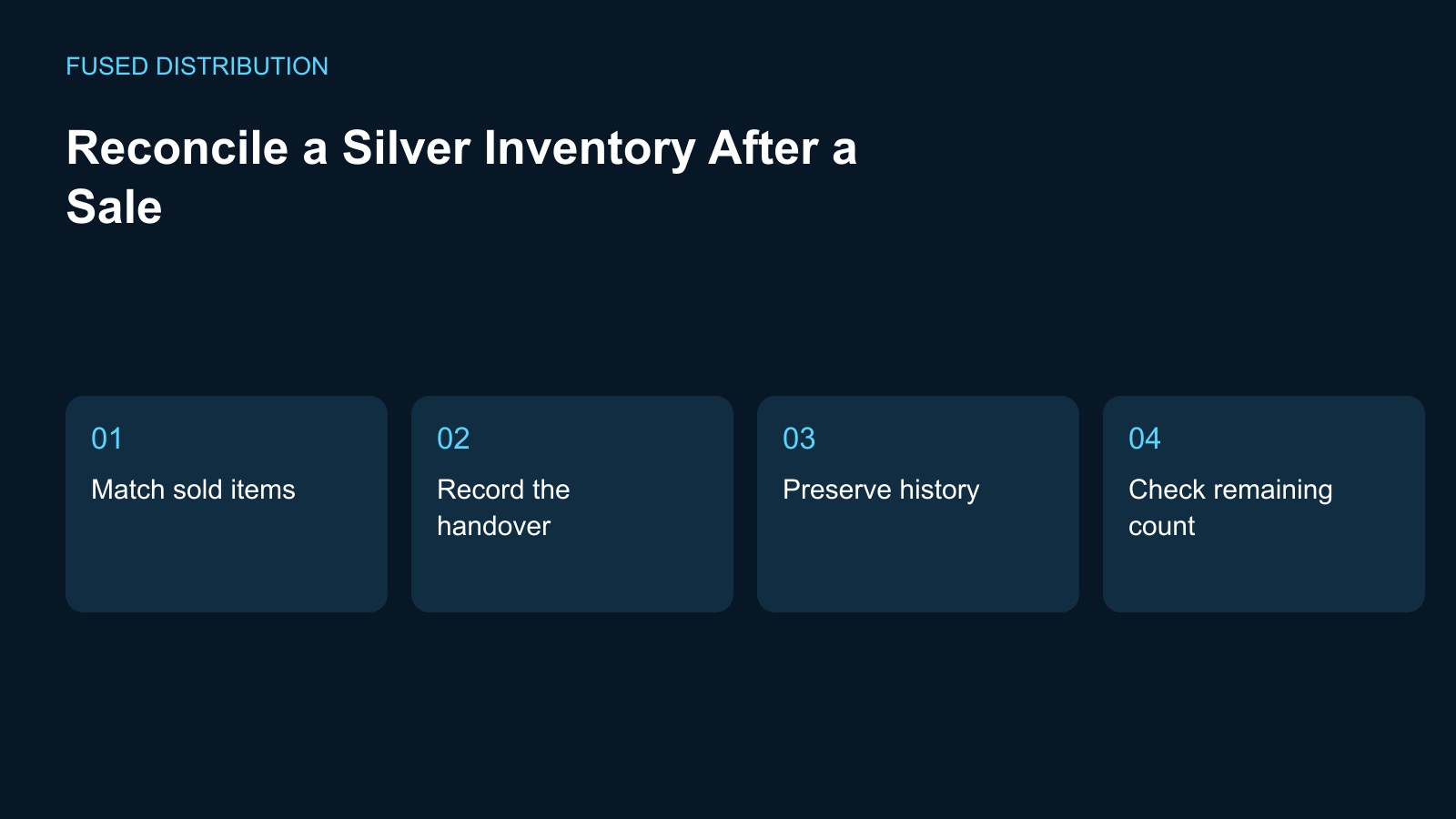 FUSED DISTRIBUTION

Reconcile a Silver Inventory After a Sale

01
Match sold items

02
Record the handover

03
Preserve history

04
Check remaining count